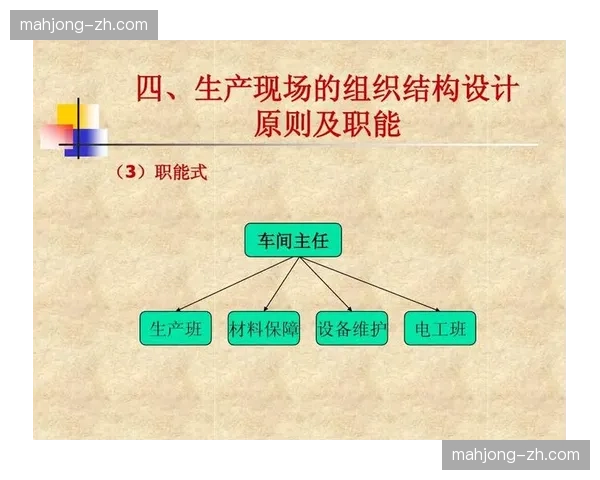 mahjong-zh.com

四、生产现场的组织结构设计原则及职能

（3）职能式

车间主任

生产班

材料保障

设备维护

电工班

mahjong-zh.com